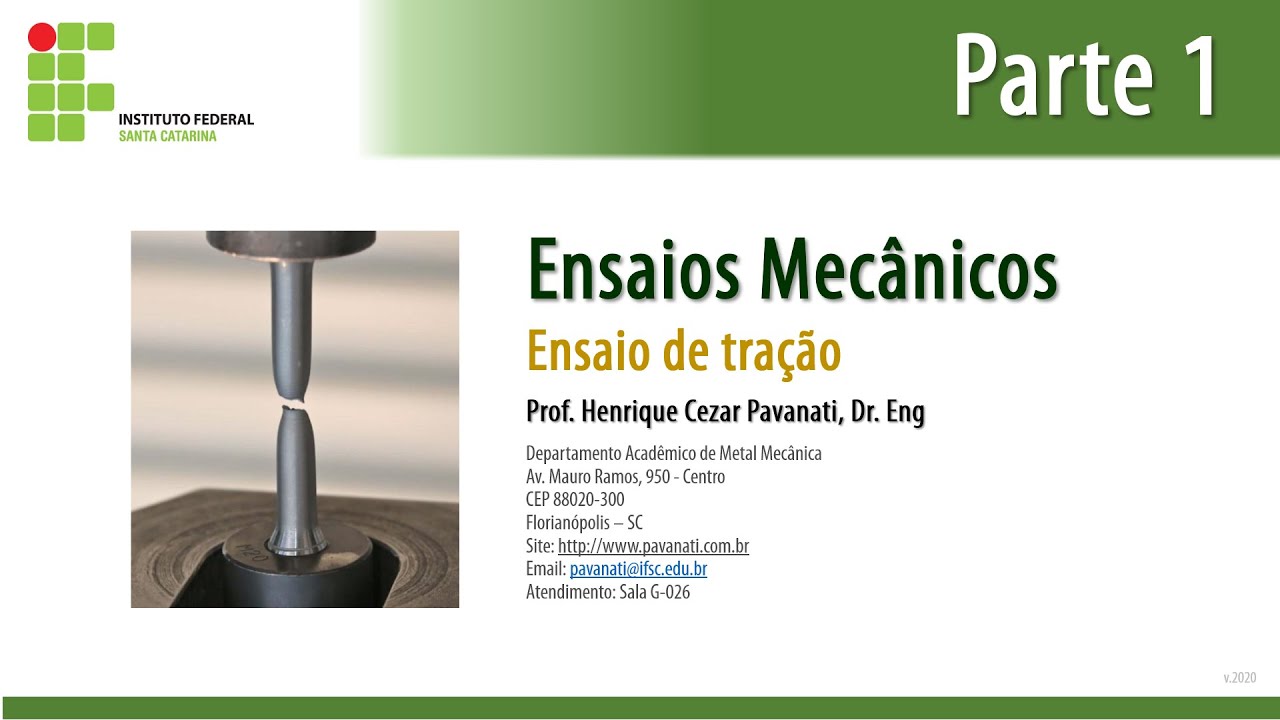 INSTITUTO FEDERAL
SANTA CATARINA

Parte 1

Ensaios Mecânicos

Ensaio de tração

Prof. Henrique Cezar Pavanati, Dr. Eng

Departamento Acadêmico de Metal Mecânica
Av. Mauro Ramos, 950 - Centro
CEP 88020-300
Florianópolis – SC
Site: http://www.pavanati.com.br
Email: pavanati@ifsc.edu.br
Atendimento: Sala G-026

v.2020